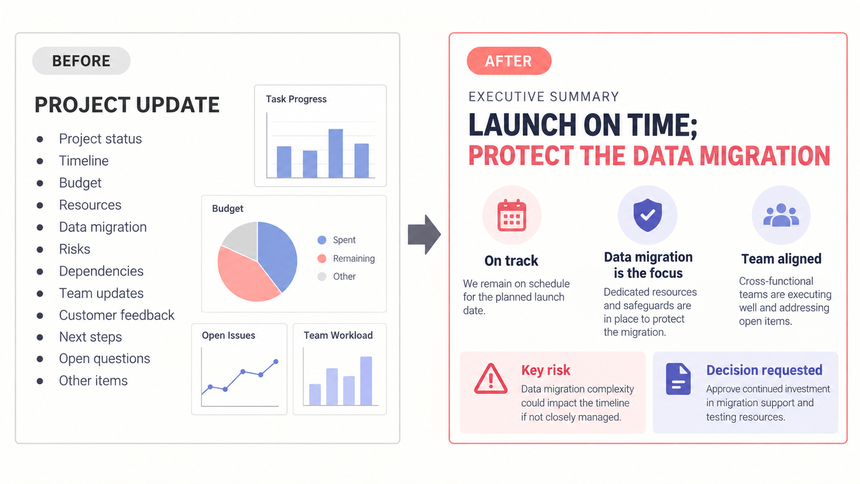 BEFORE

PROJECT UPDATE

- Project status
- Timeline
- Budget
- Resources
- Data migration
- Risks
- Dependencies
- Team updates
- Customer feedback
- Next steps
- Open questions
- Other items

Task Progress

Budget

Spent
Remaining
Other

Open Issues

Team Workload

AFTER

EXECUTIVE SUMMARY

LAUNCH ON TIME;
PROTECT THE DATA MIGRATION

On track
We remain on schedule for the planned launch date.

Data migration is the focus
Dedicated resources and safeguards are in place to protect the migration.

Team aligned
Cross-functional teams are executing well and addressing open items.

Key risk
Data migration complexity could impact the timeline if not closely managed.

Decision requested
Approve continued investment in migration support and testing resources.